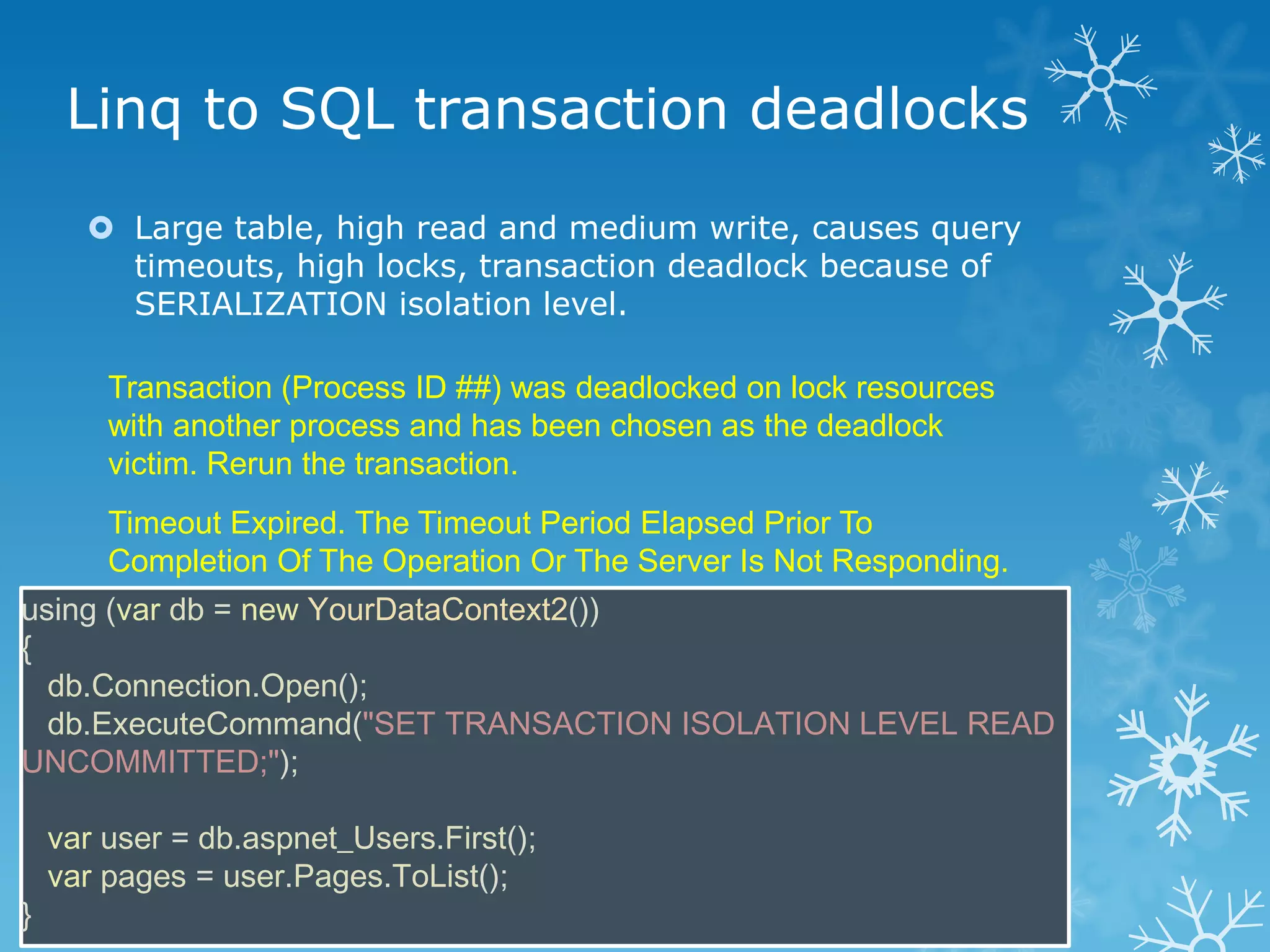 Linq to SQL transaction deadlocks

Large table, high read and medium write, causes query timeouts, high locks, transaction deadlock because of SERIALIZATION isolation level.

Transaction (Process ID ##) was deadlocked on lock resources with another process and has been chosen as the deadlock victim. Rerun the transaction.

Timeout Expired. The Timeout Period Elapsed Prior To Completion Of The Operation Or The Server Is Not Responding.

using (var db = new YourDataContext2())
{
  db.Connection.Open();
  db.ExecuteCommand("SET TRANSACTION ISOLATION LEVEL READ UNCOMMITTED;");

  var user = db.aspnet_Users.First();
  var pages = user.Pages.ToList();
}